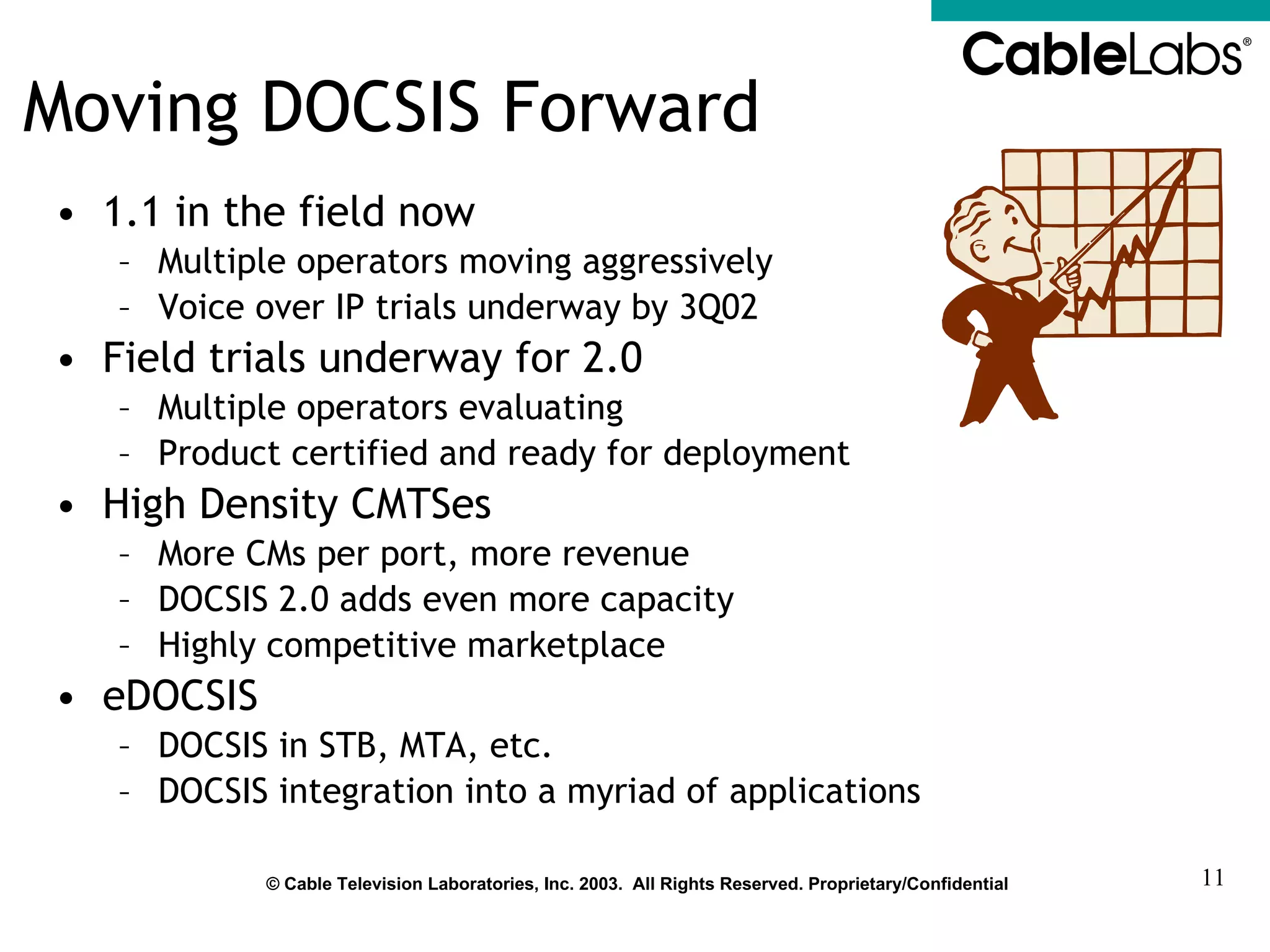 CableLabs®

Moving DOCSIS Forward

• 1.1 in the field now
– Multiple operators moving aggressively
– Voice over IP trials underway by 3Q02
• Field trials underway for 2.0
– Multiple operators evaluating
– Product certified and ready for deployment
• High Density CMTSes
– More CMs per port, more revenue
– DOCSIS 2.0 adds even more capacity
– Highly competitive marketplace
• eDOCSIS
– DOCSIS in STB, MTA, etc.
– DOCSIS integration into a myriad of applications

© Cable Television Laboratories, Inc. 2003. All Rights Reserved. Proprietary/Confidential

11